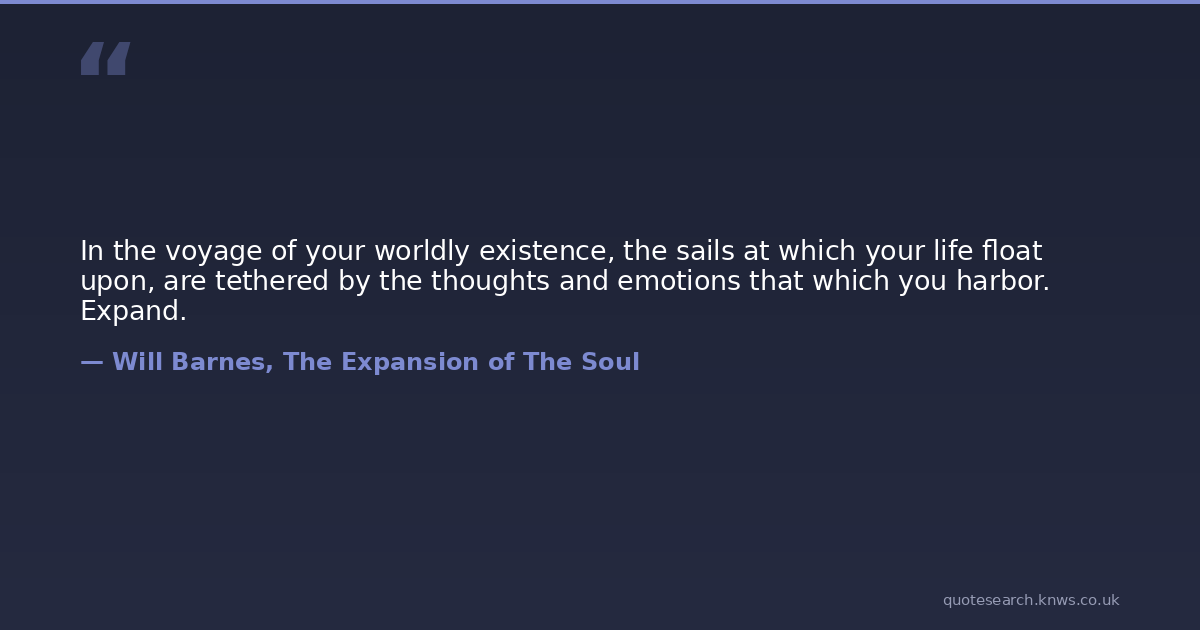 “

In the voyage of your worldly existence, the sails at which your life float upon, are tethered by the thoughts and emotions that which you harbor. Expand.

— Will Barnes, The Expansion of The Soul

quotesearch.knws.co.uk